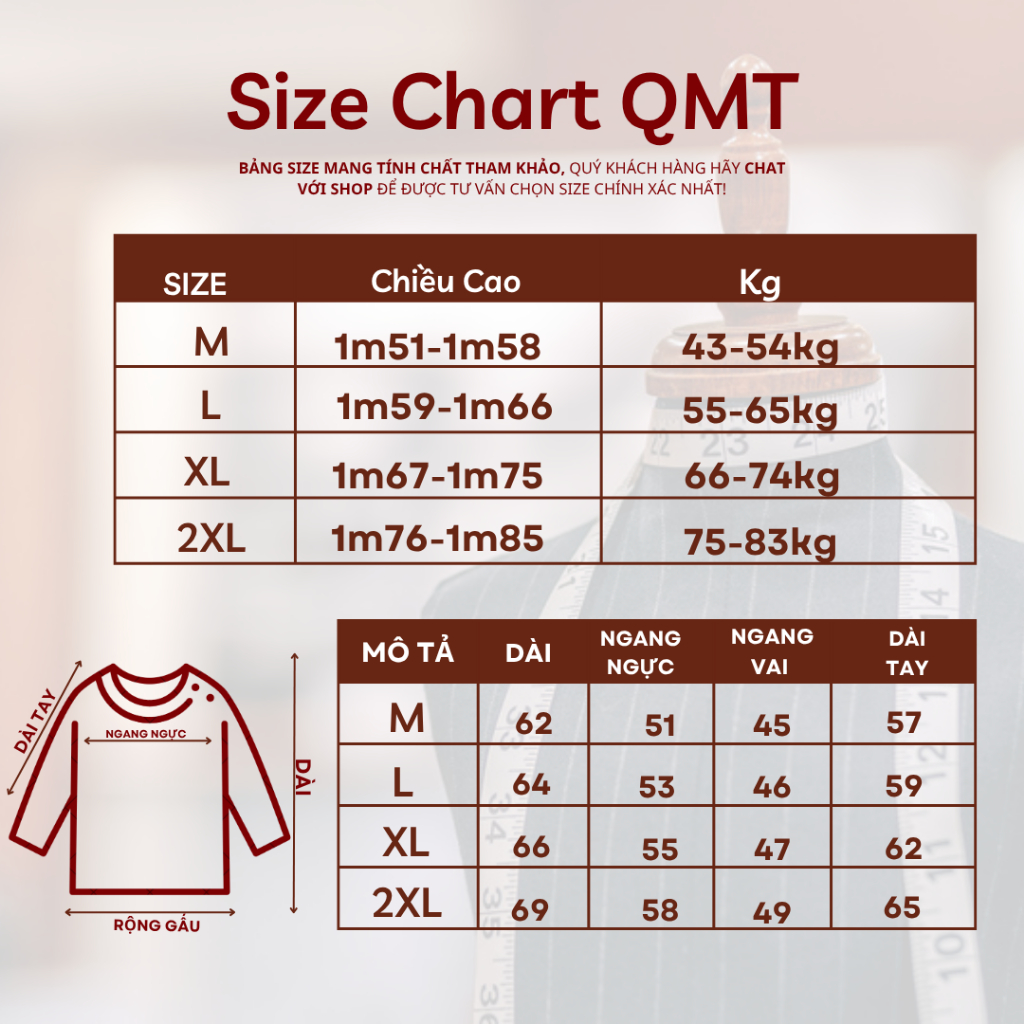 Size Chart QMT

BẢNG SIZE MANG TÍNH CHẤT THAM KHẢO, QUÝ KHÁCH HÀNG HÃY CHAT VỚI SHOP ĐỂ ĐƯỢC TƯ VẤN CHỌN SIZE CHÍNH XÁC NHẤT!

| SIZE | Chiều Cao | Kg |
|---|---|---|
| M | 1m51-1m58 | 43-54kg |
| L | 1m59-1m66 | 55-65kg |
| XL | 1m67-1m75 | 66-74kg |
| 2XL | 1m76-1m85 | 75-83kg |

DÀI TAY
NGANG NGỰC
DÀI
RỘNG GẤU

| MÔ TẢ | DÀI | NGANG NGỰC | NGANG VAI | DÀI TAY |
|---|---|---|---|---|
| M | 62 | 51 | 45 | 57 |
| L | 64 | 53 | 46 | 59 |
| XL | 66 | 55 | 47 | 62 |
| 2XL | 69 | 58 | 49 | 65 |